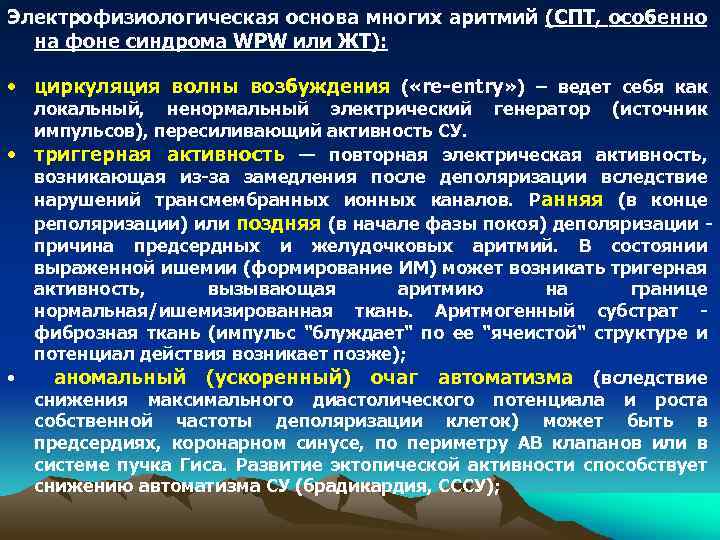 Электрофизиологическая основа многих аритмий (СПТ, особенно на фоне синдрома WPW или ЖТ):

• циркуляция волны возбуждения («re-entry») – ведет себя как локальный, ненормальный электрический генератор (источник импульсов), пересиливающий активность СУ.
• триггерная активность — повторная электрическая активность, возникающая из-за замедления после деполяризации вследствие нарушений трансмембранных ионных каналов. Ранняя (в конце реполяризации) или поздняя (в начале фазы покоя) деполяризации - причина предсердных и желудочковых аритмий. В состоянии выраженной ишемии (формирование ИМ) может возникать тригерная активность, вызывающая аритмию на границе нормальная/ишемизированная ткань. Аритмогенный субстрат - фиброзная ткань (импульс "блуждает" по ее "ячеистой" структуре и потенциал действия возникает позже);
• аномальный (ускоренный) очаг автоматизма (вследствие снижения максимального диастолического потенциала и роста собственной частоты деполяризации клеток) может быть в предсердиях, коронарном синусе, по периметру АВ клапанов или в системе пучка Гиса. Развитие эктопической активности способствует снижению автоматизма СУ (брадикардия, СССУ);